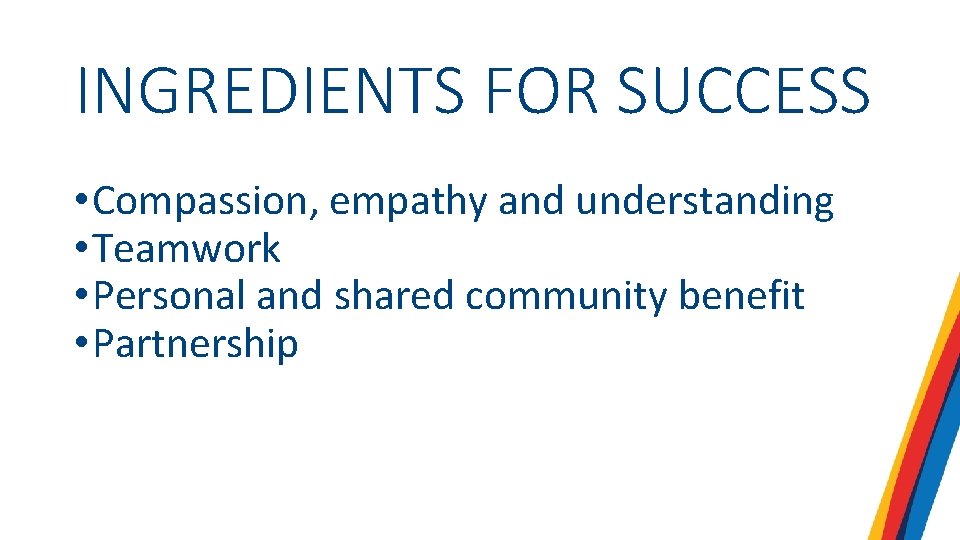 INGREDIENTS FOR SUCCESS

• Compassion, empathy and understanding
• Teamwork
• Personal and shared community benefit
• Partnership